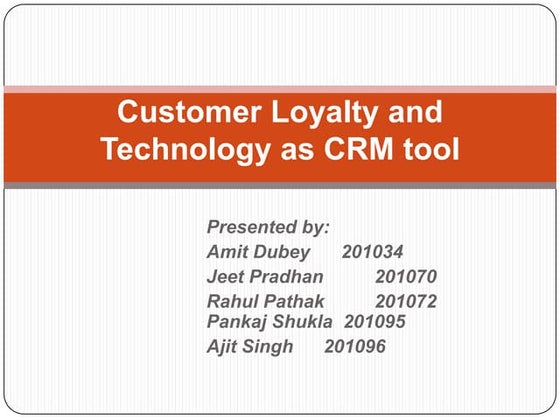 Customer Loyalty and Technology as CRM tool

Presented by:
Amit Dubey 201034
Jeet Pradhan 201070
Rahul Pathak 201072
Pankaj Shukla 201095
Ajit Singh 201096